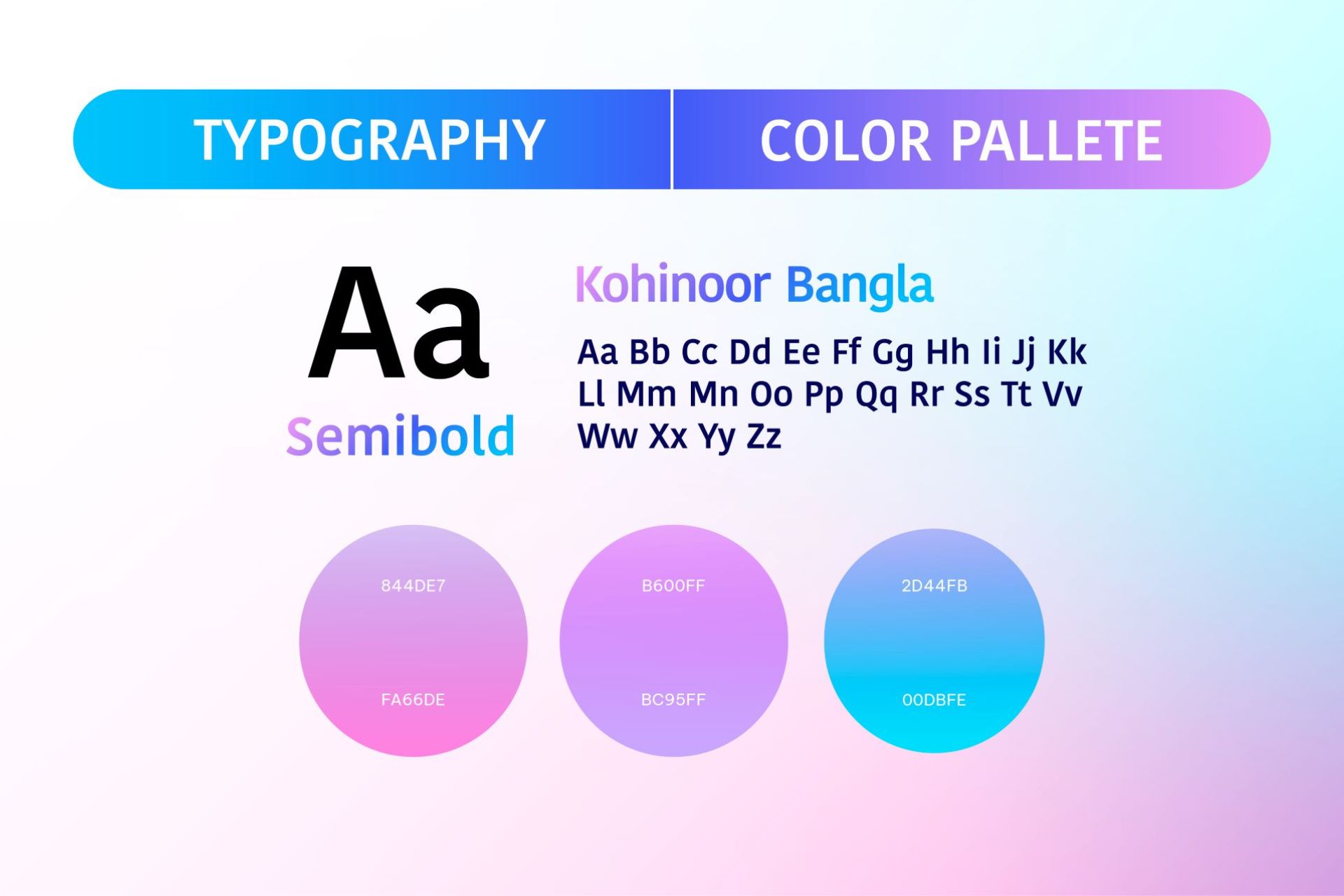 TYPOGRAPHY

COLOR PALLETE

Aa

Semibold

Kohinoor Bangla

Aa Bb Cc Dd Ee Ff Gg Hh Ii Jj Kk Ll Mm Mn Oo Pp Qq Rr Ss Tt Vv Ww Xx Yy Zz

844DE7

FA66DE

B600FF

BC95FF

2D44FB

00DBFE